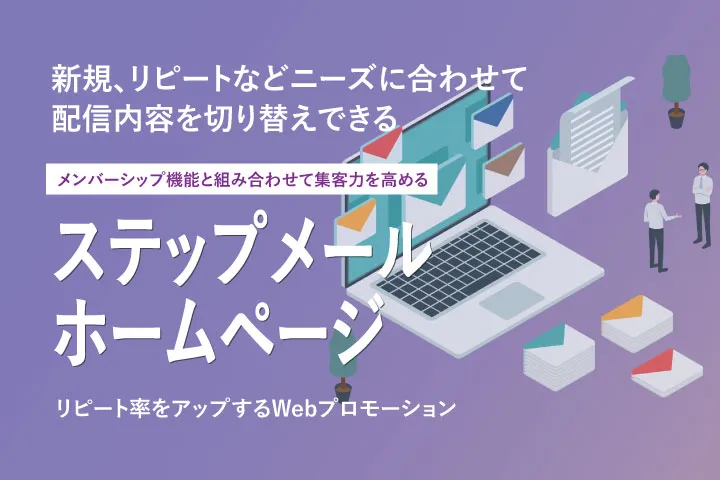 新規、リピートなどニーズに合わせて
配信内容を切り替えできる

メンバーシップ機能と組み合わせて集客力を高める

ステップメール
ホームページ

リピート率をアップするWebプロモーション